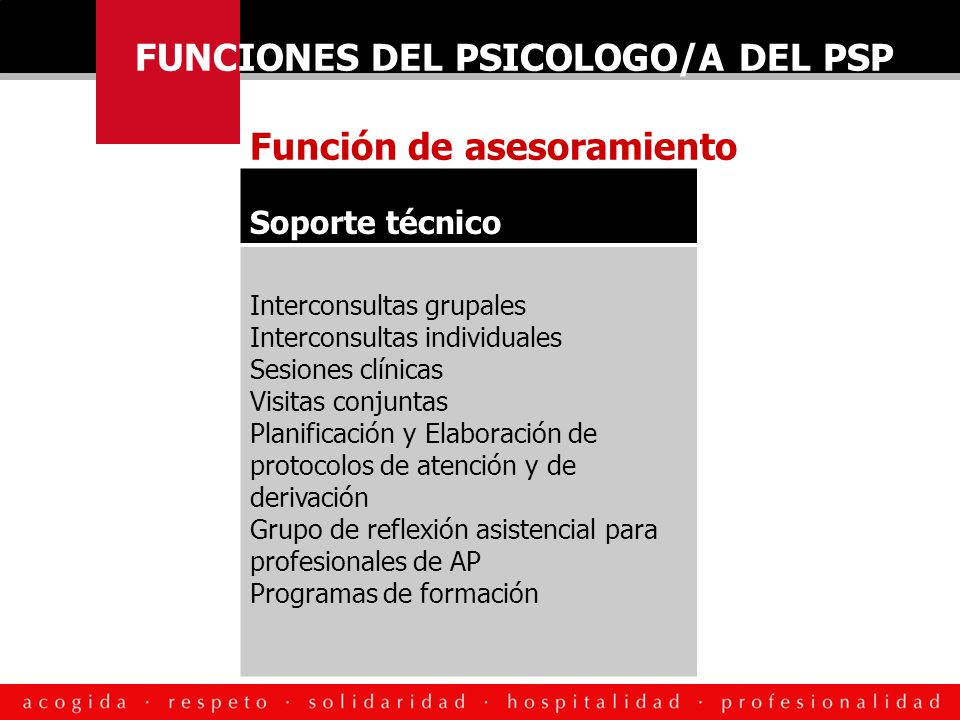 FUNCIONES DEL PSICOLOGO/A DEL PSP

Función de asesoramiento

Soporte técnico

Interconsultas grupales
Interconsultas individuales
Sesiones clínicas
Visitas conjuntas
Planificación y Elaboración de protocolos de atención y de derivación
Grupo de reflexión asistencial para profesionales de AP
Programas de formación

acogida · respeto · solidaridad · hospitalidad · profesionalidad